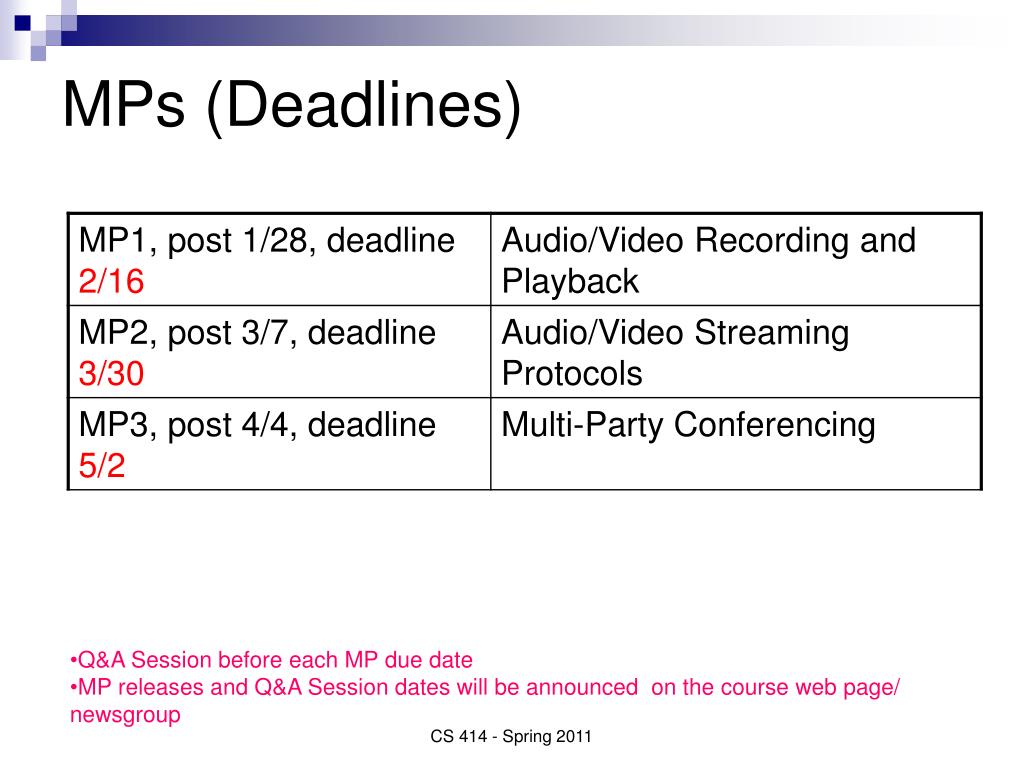 MPs (Deadlines)

| MP1, post 1/28, deadline 2/16 | Audio/Video Recording and Playback |
|---|---|
| MP2, post 3/7, deadline 3/30 | Audio/Video Streaming Protocols |
| MP3, post 4/4, deadline 5/2 | Multi-Party Conferencing |

•Q&A Session before each MP due date
•MP releases and Q&A Session dates will be announced on the course web page/ newsgroup

CS 414 - Spring 2011